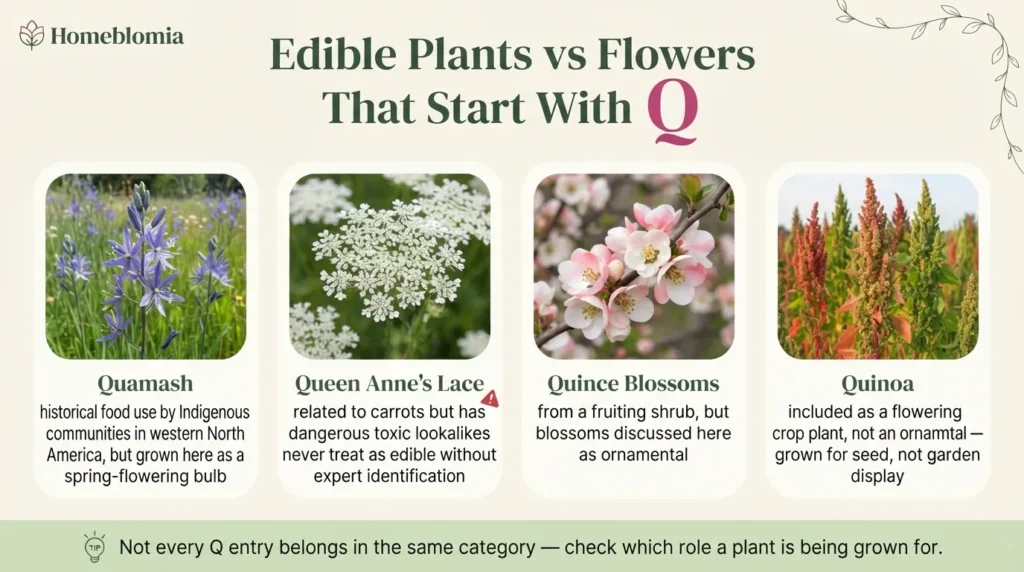 Homeblomia

Edible Plants vs Flowers That Start With Q

Quamash
historical food use by Indigenous communities in western North America, but grown here as a spring-flowering bulb

Queen Anne's Lace
related to carrots but has dangerous toxic lookalikes never treat as edible without expert identification

Quince Blossoms
from a fruiting shrub, but blossoms discussed here as ornamental

Quinoa
included as a flowering crop plant, not an ornamtal — grown for seed, not garden display

TIP
Not every Q entry belongs in the same category — check which role a plant is being grown for.